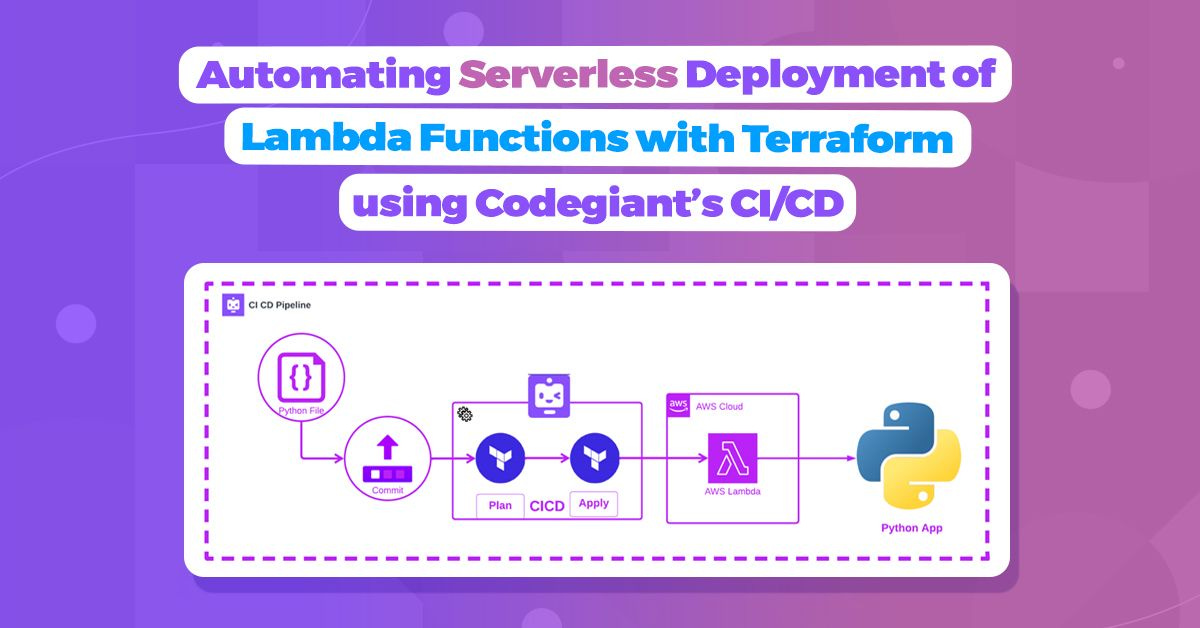 Automating Serverless Deployment of
Lambda Functions with Terraform
using Codegiant's CI/CD

CI CD Pipeline

Python File

Commit

Plan

CICD

Apply

aws AWS Cloud

AWS Lambda

Python App